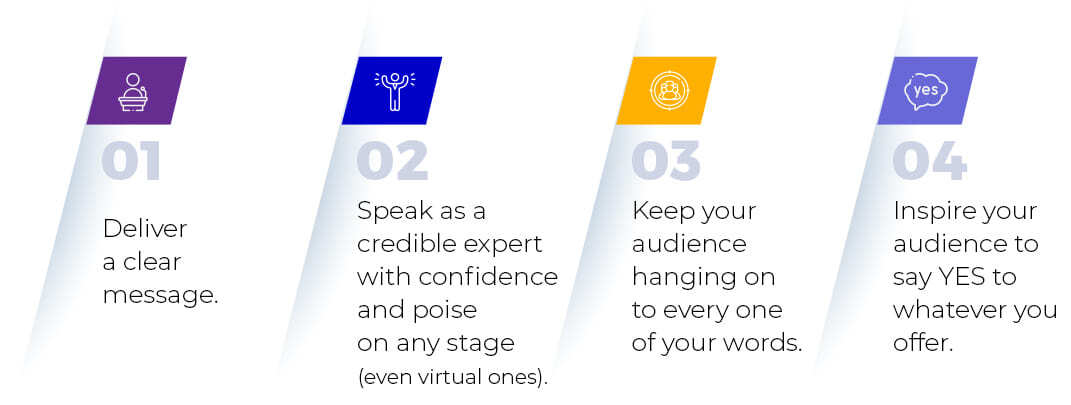 01

Deliver a clear message.

02

Speak as a credible expert with confidence and poise on any stage (even virtual ones).

03

Keep your audience hanging on to every one of your words.

yes

04

Inspire your audience to say YES to whatever you offer.